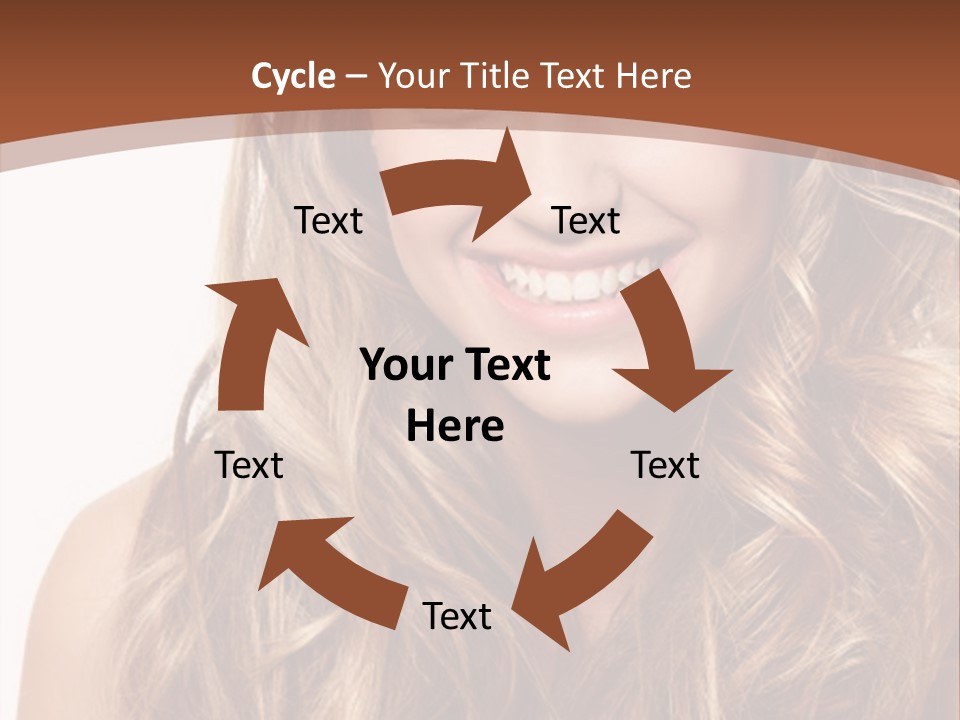 Cycle – Your Title Text Here

Text

Text

Your Text Here

Text

Text

Text